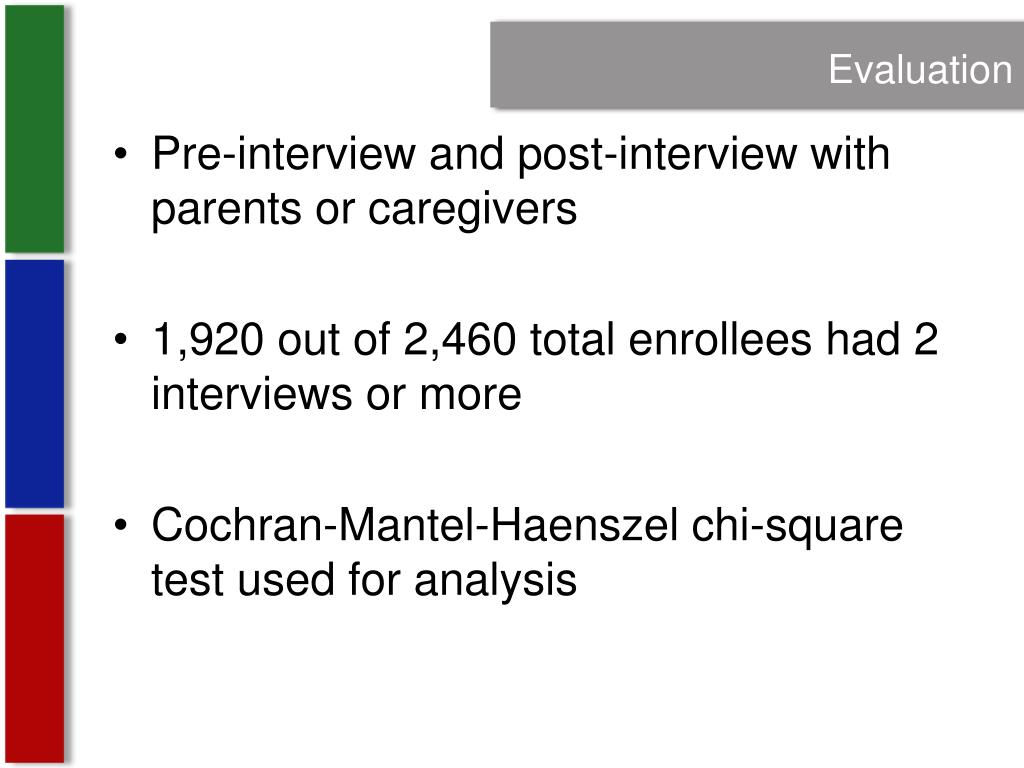 Evaluation

• Pre-interview and post-interview with parents or caregivers

• 1,920 out of 2,460 total enrollees had 2 interviews or more

• Cochran-Mantel-Haenszel chi-square test used for analysis